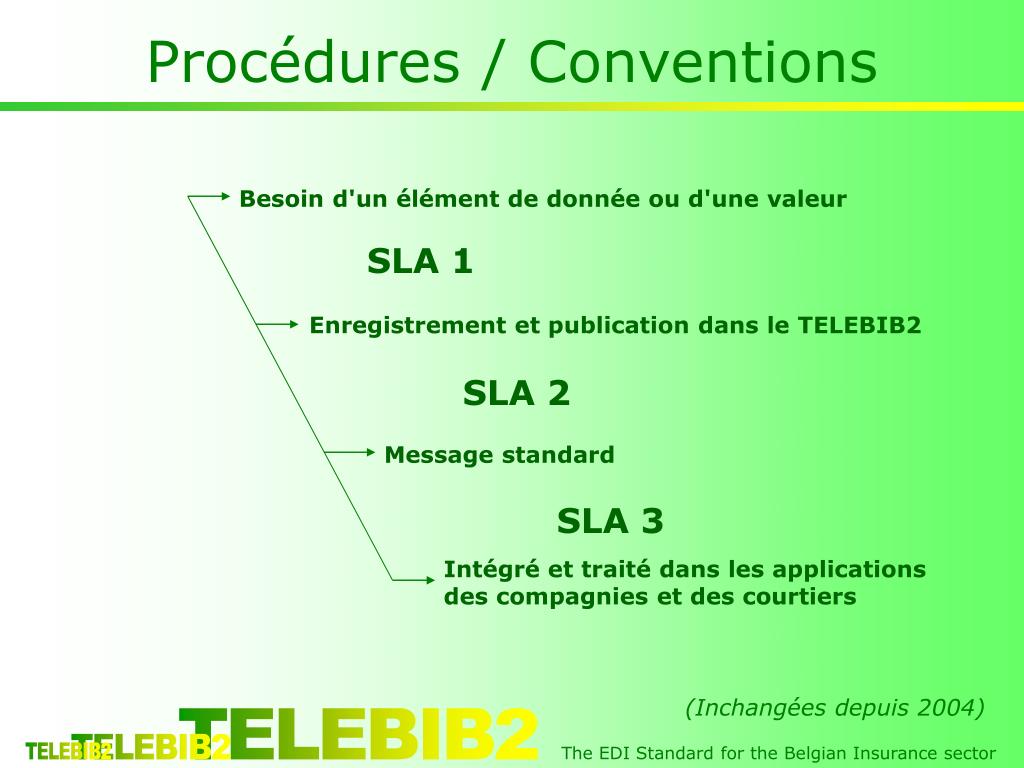 Procédures / Conventions

Besoin d'un élément de donnée ou d'une valeur

SLA 1

Enregistrement et publication dans le TELEBIB2

SLA 2

Message standard

SLA 3

Intégré et traité dans les applications des compagnies et des courtiers

(Inchangées depuis 2004)

TELEBIB2 TELEBIB2 TELEBIB2

The EDI Standard for the Belgian Insurance sector